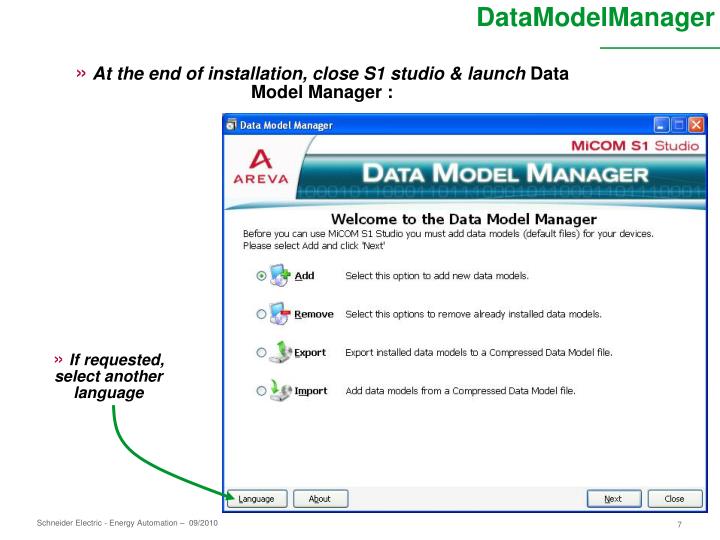 DataModelManager

» At the end of installation, close S1 studio & launch Data Model Manager :

Data Model Manager

MiCOM S1 Studio

AREVA

DATA MODEL MANAGER

Welcome to the Data Model Manager

Before you can use MiCOM S1 Studio you must add data models (default files) for your devices. Please select Add and click 'Next'

Add Select this option to add new data models.

Remove Select this options to remove already installed data models.

Export Export installed data models to a Compressed Data Model file.

Import Add data models from a Compressed Data Model file.

» If requested, select another language

Language About Next Close

Schneider Electric - Energy Automation – 09/2010

7